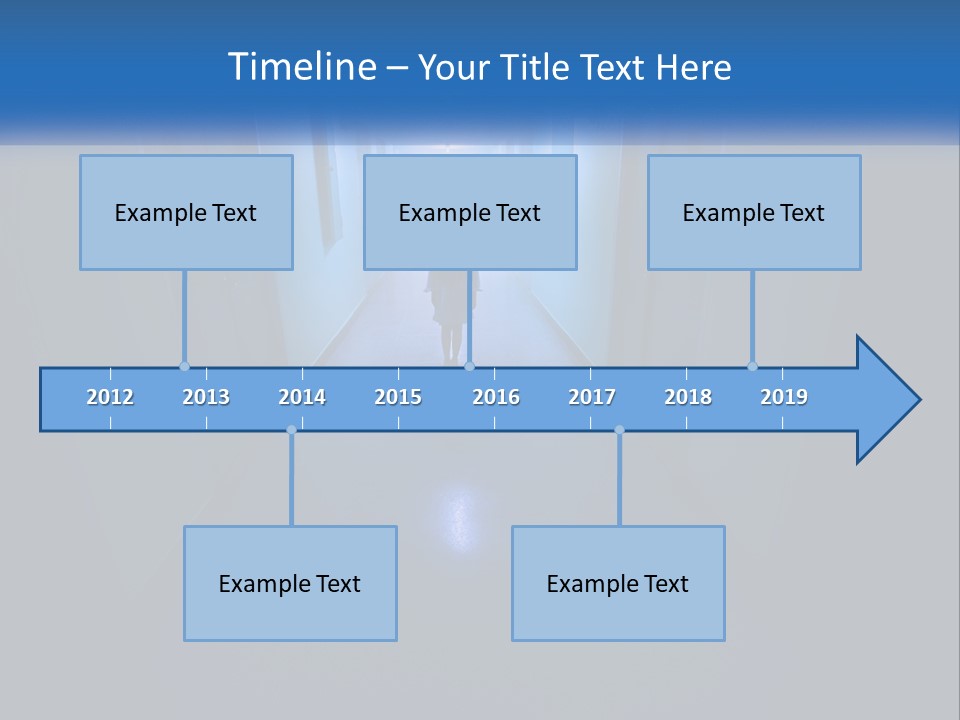 Timeline – Your Title Text Here

Example Text

Example Text

Example Text

2012 2013 2014 2015 2016 2017 2018 2019

Example Text

Example Text